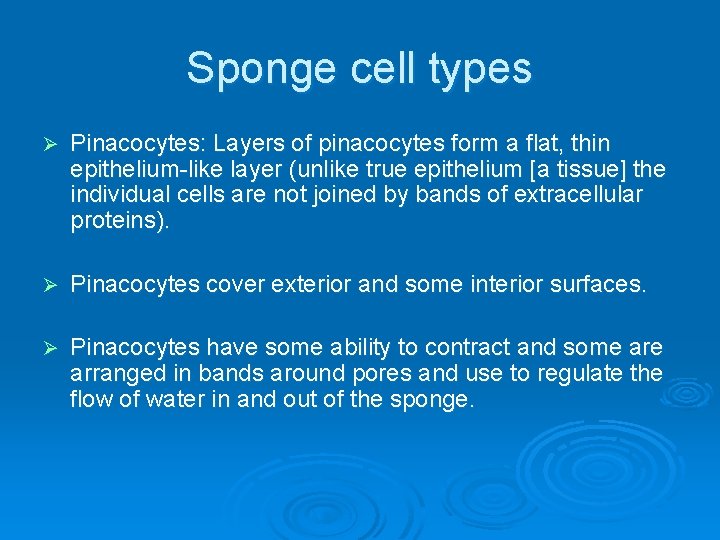 Sponge cell types

➢ Pinacocytes: Layers of pinacocytes form a flat, thin epithelium-like layer (unlike true epithelium [a tissue] the individual cells are not joined by bands of extracellular proteins).

➢ Pinacocytes cover exterior and some interior surfaces.

➢ Pinacocytes have some ability to contract and some are arranged in bands around pores and use to regulate the flow of water in and out of the sponge.